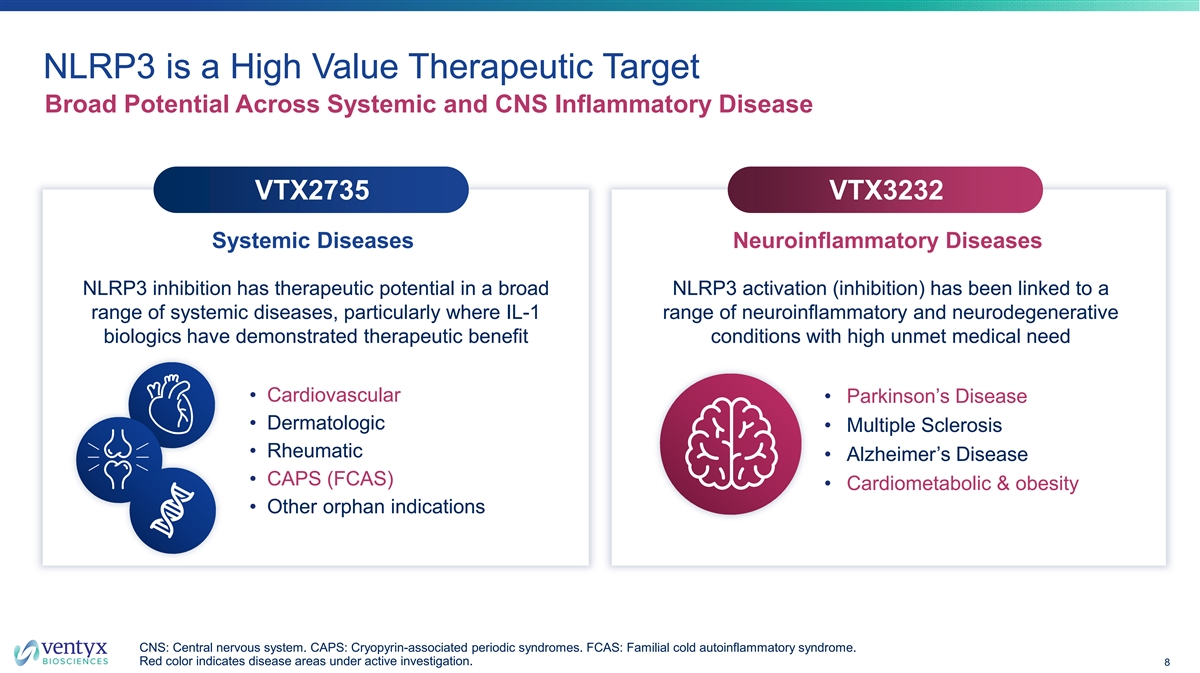 NLRP3 is a High Value Therapeutic Target

Broad Potential Across Systemic and CNS Inflammatory Disease

VTX2735

Systemic Diseases

NLRP3 inhibition has therapeutic potential in a broad range of systemic diseases, particularly where IL-1 biologics have demonstrated therapeutic benefit

• Cardiovascular
• Dermatologic
• Rheumatic
• CAPS (FCAS)
• Other orphan indications

VTX3232

Neuroinflammatory Diseases

NLRP3 activation (inhibition) has been linked to a range of neuroinflammatory and neurodegenerative conditions with high unmet medical need

• Parkinson's Disease
• Multiple Sclerosis
• Alzheimer's Disease
• Cardiometabolic & obesity

ventyx BIOSCIENCES

CNS: Central nervous system. CAPS: Cryopyrin-associated periodic syndromes. FCAS: Familial cold autoinflammatory syndrome.
Red color indicates disease areas under active investigation.

8